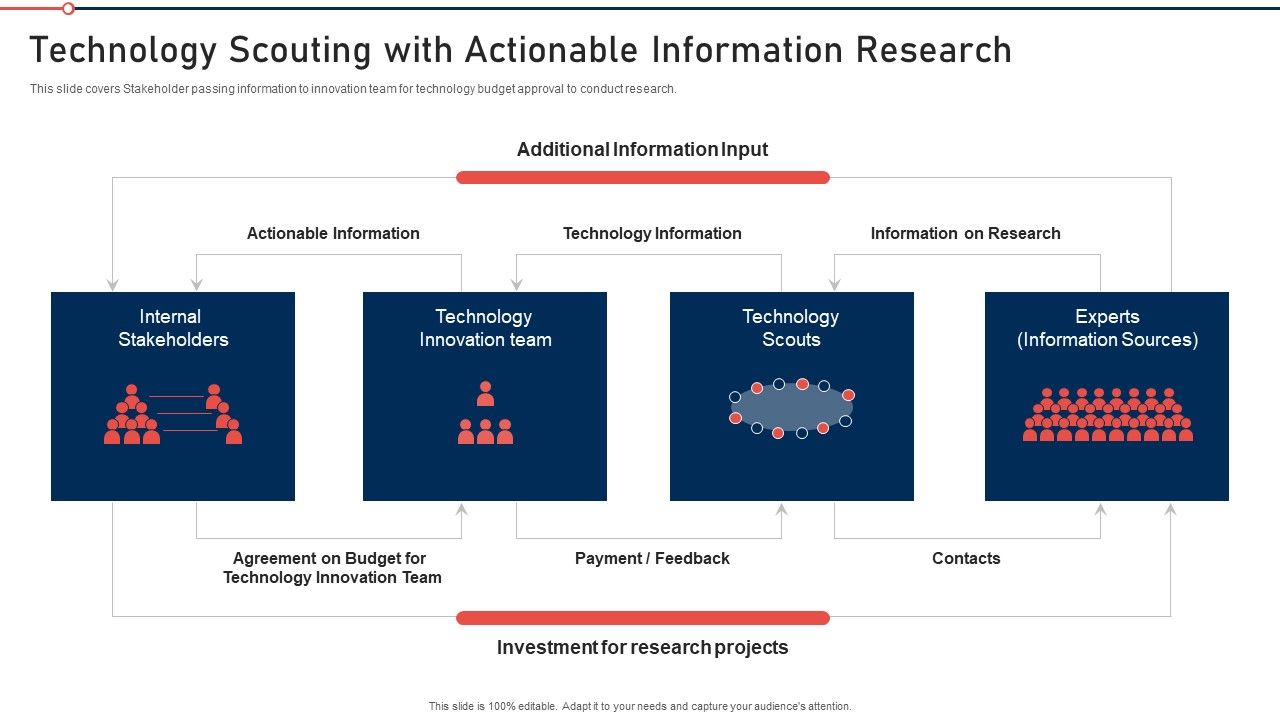 Technology Scouting with Actionable Information Research

This slide covers Stakeholder passing information to innovation team for technology budget approval to conduct research.

Additional Information Input

Actionable Information

Technology Information

Information on Research

Internal Stakeholders

Technology Innovation team

Technology Scouts

Experts (Information Sources)

Agreement on Budget for Technology Innovation Team

Payment / Feedback

Contacts

Investment for research projects

This slide is 100% editable. Adapt it to your needs and capture your audience's attention.